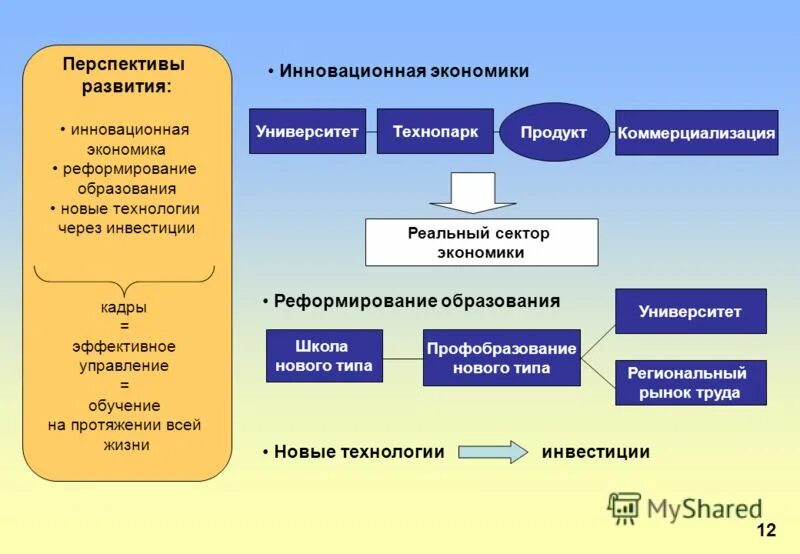 Перспективы развития:

• инновационная экономика
• реформирование образования
• новые технологии через инвестиции

кадры
=
эффективное управление
=
обучение на протяжении всей жизни

• Инновационная экономики

Университет

Технопарк

Продукт

Коммерциализация

Реальный сектор экономики

• Реформирование образования

Школа нового типа

Профобразование нового типа

Университет

Региональный рынок труда

• Новые технологии

инвестиции

MyShared

12